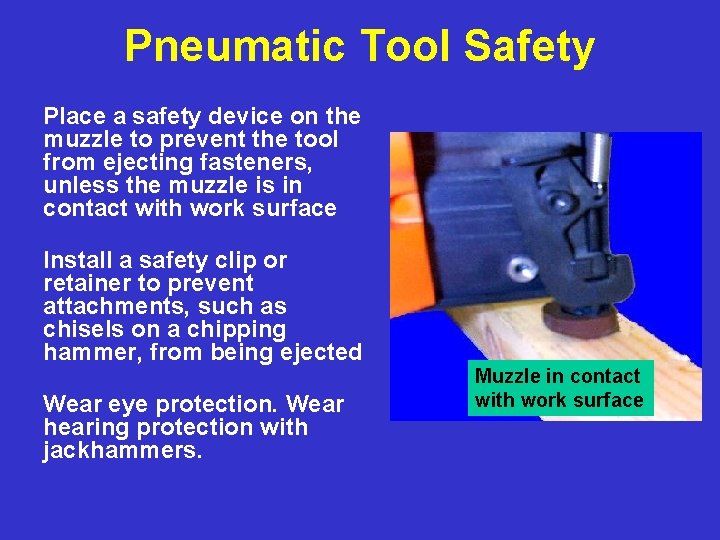 Pneumatic Tool Safety

Place a safety device on the muzzle to prevent the tool from ejecting fasteners, unless the muzzle is in contact with work surface

Install a safety clip or retainer to prevent attachments, such as chisels on a chipping hammer, from being ejected

Wear eye protection. Wear hearing protection with jackhammers.

Muzzle in contact with work surface